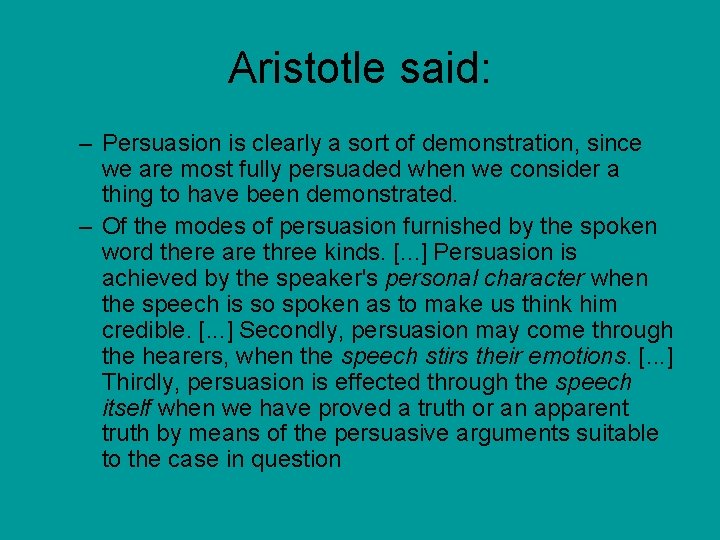 Aristotle said:

– Persuasion is clearly a sort of demonstration, since we are most fully persuaded when we consider a thing to have been demonstrated.

– Of the modes of persuasion furnished by the spoken word there are three kinds. [...] Persuasion is achieved by the speaker's personal character when the speech is so spoken as to make us think him credible. [...] Secondly, persuasion may come through the hearers, when the speech stirs their emotions. [...] Thirdly, persuasion is effected through the speech itself when we have proved a truth or an apparent truth by means of the persuasive arguments suitable to the case in question